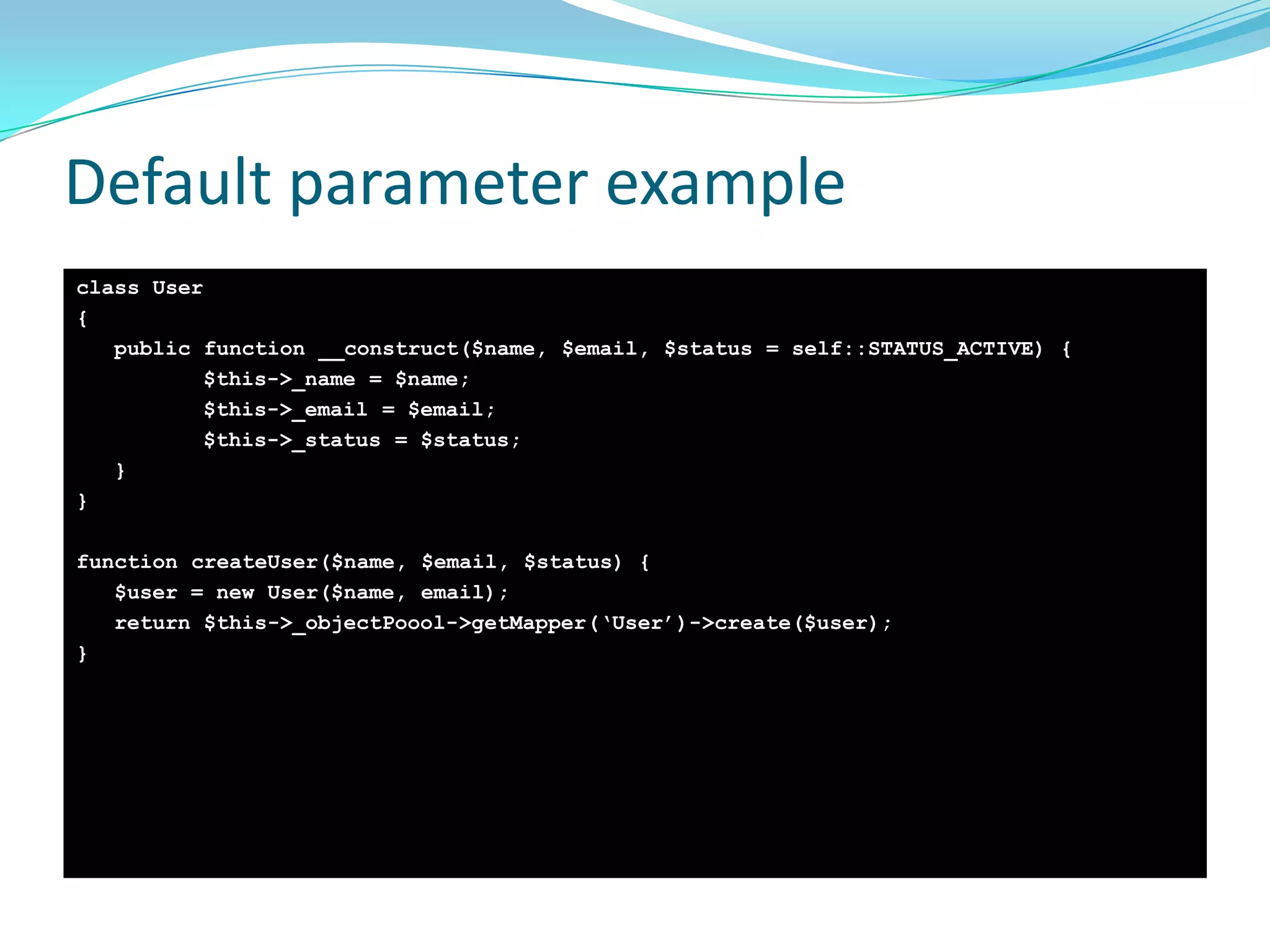 Default parameter example

class User
{
   public function __construct($name, $email, $status = self::STATUS_ACTIVE) {
          $this->_name = $name;
          $this->_email = $email;
          $this->_status = $status;
   }
}

function createUser($name, $email, $status) {
   $user = new User($name, email);
   return $this->_objectPoool->getMapper('User')->create($user);
}